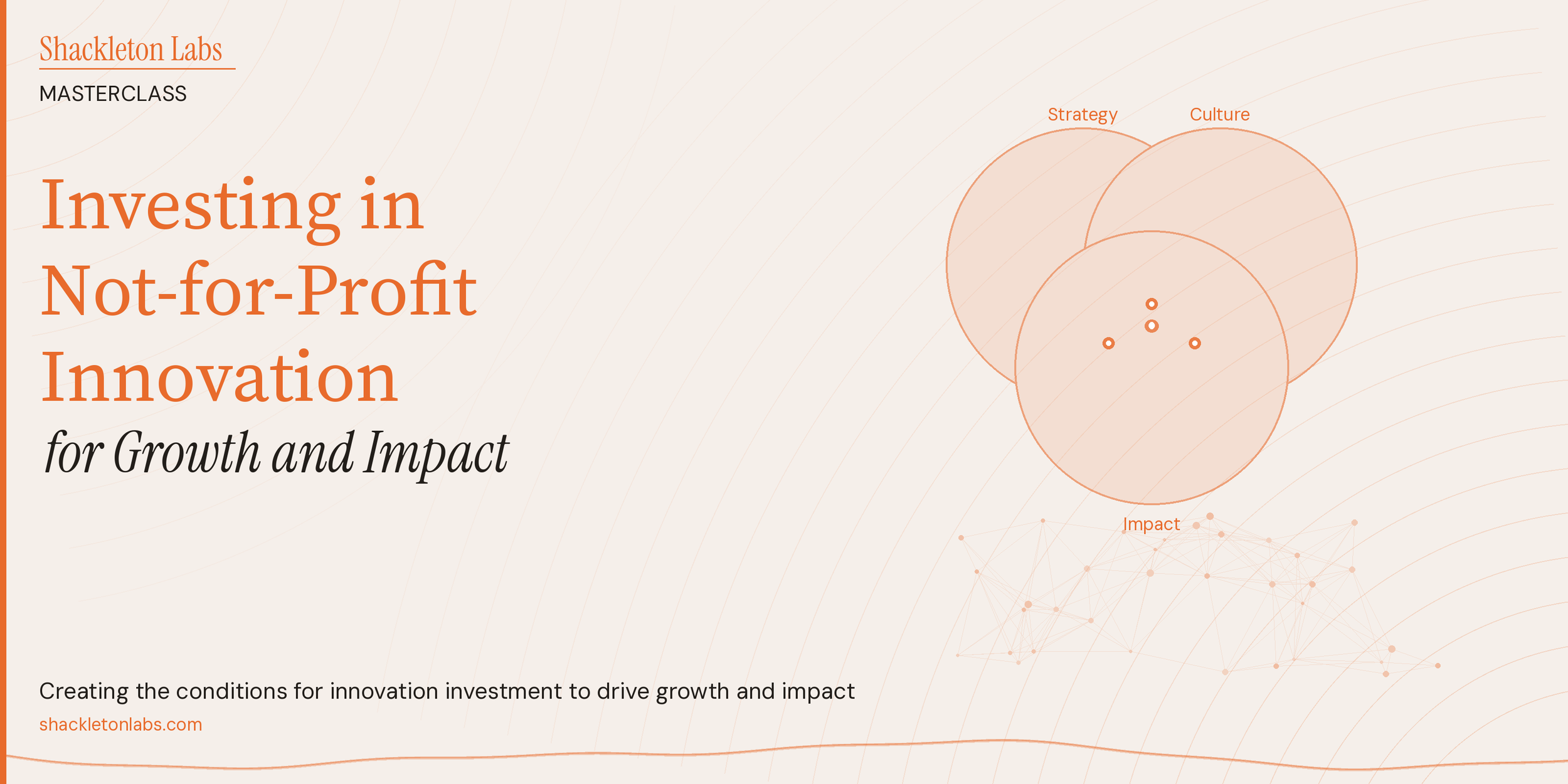 Shackleton Labs

MASTERCLASS

Investing in Not-for-Profit Innovation

for Growth and Impact

Strategy

Culture

Impact

Creating the conditions for innovation investment to drive growth and impact

shackletonlabs.com